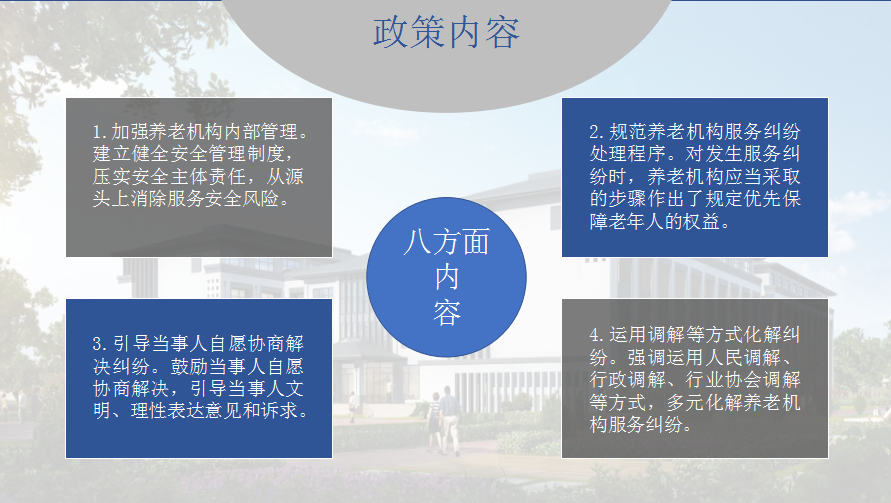 政策内容

1.加强养老机构内部管理。建立健全安全管理制度，压实安全主体责任，从源头上消除服务安全风险。

2.规范养老机构服务纠纷处理程序。对发生服务纠纷时，养老机构应当采取的步骤作出了规定优先保障老年人的权益。

八方面内容

3.引导当事人自愿协商解决纠纷。鼓励当事人自愿协商解决，引导当事人文明、理性表达意见和诉求。

4.运用调解等方式化解纠纷。强调运用人民调解、行政调解、行业协会调解等方式，多元化解养老机构服务纠纷。